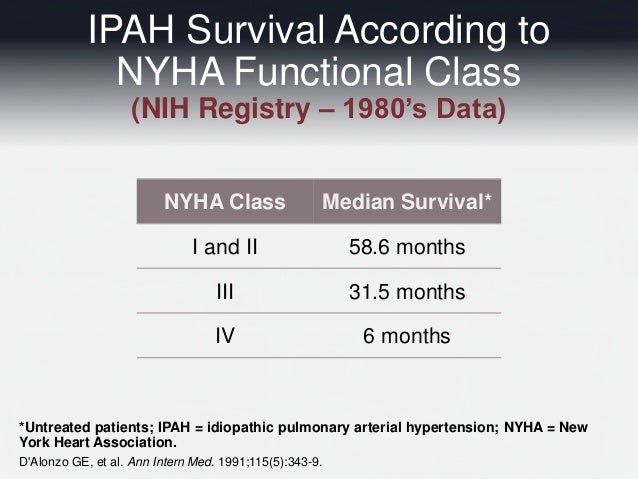 IPAH Survival According to NYHA Functional Class
(NIH Registry – 1980's Data)

| NYHA Class | Median Survival* |
|---|---|
| I and II | 58.6 months |
| III | 31.5 months |
| IV | 6 months |

*Untreated patients; IPAH = idiopathic pulmonary arterial hypertension; NYHA = New York Heart Association.

D'Alonzo GE, et al. Ann Intern Med. 1991;115(5):343-9.